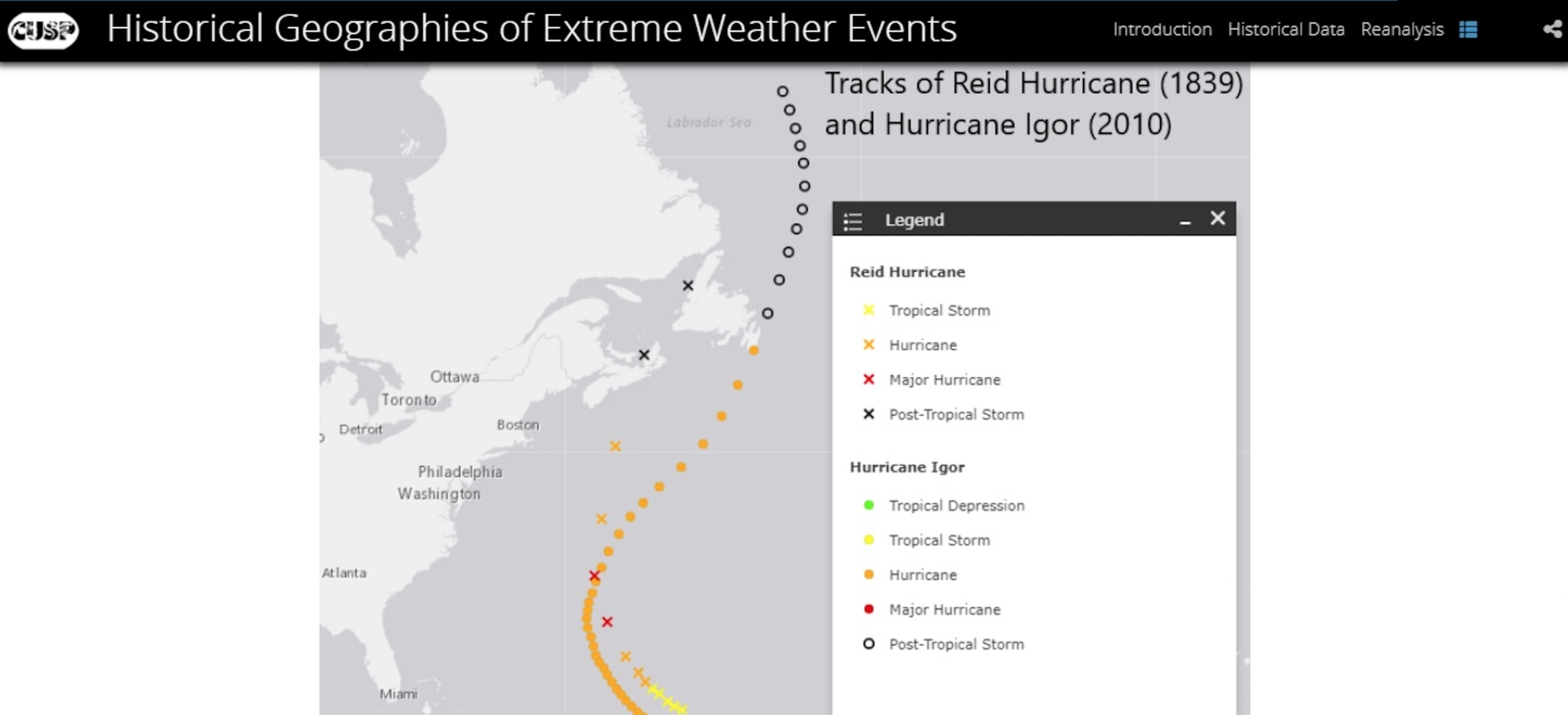 CUSP Historical Geographies of Extreme Weather Events

Introduction Historical Data Reanalysis

Tracks of Reid Hurricane (1839) and Hurricane Igor (2010)

Labrador Sea

Ottawa
Toronto
Detroit
Boston
Philadelphia
Washington
Atlanta
Miami

Legend

Reid Hurricane
Tropical Storm
Hurricane
Major Hurricane
Post-Tropical Storm

Hurricane Igor
Tropical Depression
Tropical Storm
Hurricane
Major Hurricane
Post-Tropical Storm